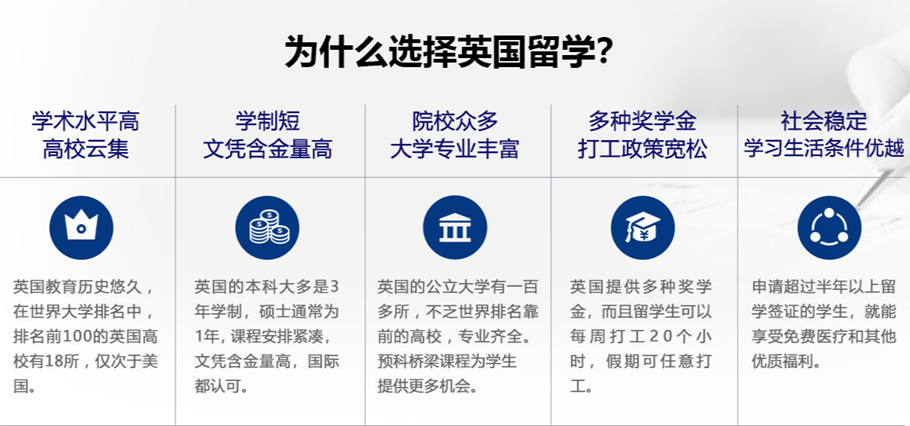 为什么选择英国留学?

学术水平高
高校云集

英国教育历史悠久，在世界大学排名中，排名前100的英国高校有18所，仅次于美国。

学制短
文凭含金量高

英国的本科大多是3年学制，硕士通常为1年，课程安排紧凑，文凭含金量高，国际都认可。

院校众多
大学专业丰富

英国的公立大学有一百多所，不乏世界排名靠前的高校，专业齐全。预科桥梁课程为学生提供更多机会。

多种奖学金
打工政策宽松

英国提供多种奖学金，而且留学生可以每周打工20个小时，假期可任意打工。

社会稳定
学习生活条件优越

申请超过半年以上留学签证的学生，就能享受免费医疗和其他优质福利。